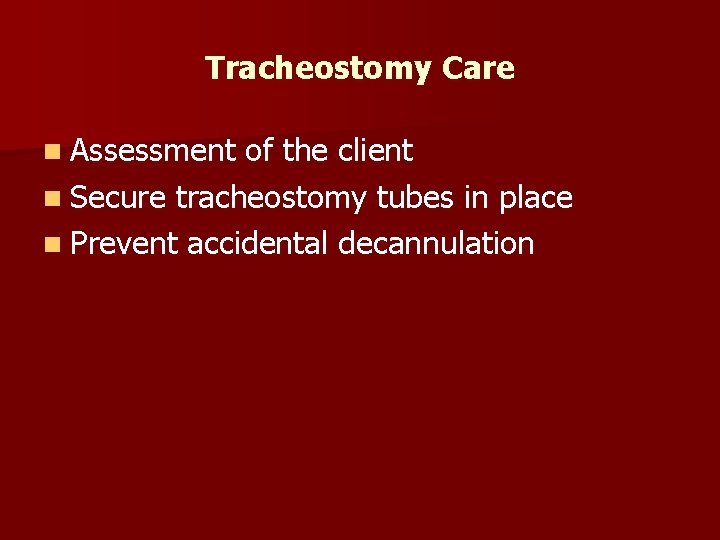 Tracheostomy Care

- Assessment of the client
- Secure tracheostomy tubes in place
- Prevent accidental decannulation